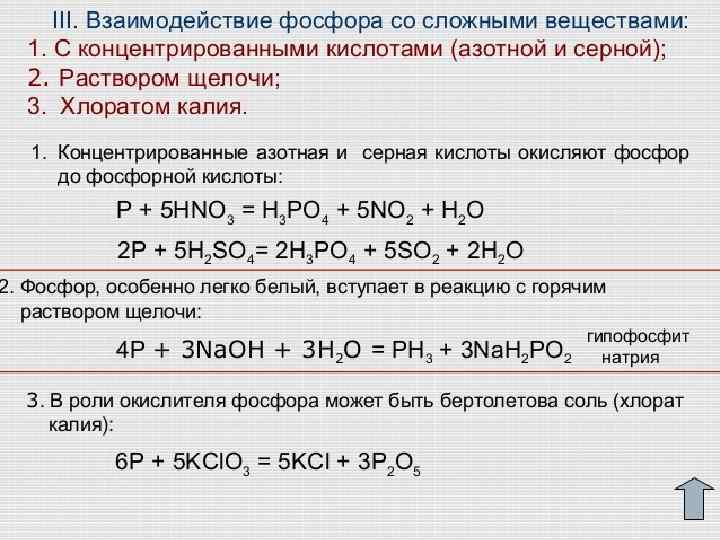 III. Взаимодействие фосфора со сложными веществами:
1. С концентрированными кислотами (азотной и серной);
2. Раствором щелочи;
3. Хлоратом калия.

1. Концентрированные азотная и серная кислоты окисляют фосфор до фосфорной кислоты:

$P + 5HNO_3 = H_3PO_4 + 5NO_2 + H_2O$

$2P + 5H_2SO_4 = 2H_3PO_4 + 5SO_2 + 2H_2O$

2. Фосфор, особенно легко белый, вступает в реакцию с горячим раствором щелочи:

$4P + 3NaOH + 3H_2O = PH_3 + 3NaH_2PO_2$ гипофосфит натрия

3. В роли окислителя фосфора может быть бертолетова соль (хлорат калия):

$6P + 5KClO_3 = 5KCl + 3P_2O_5$